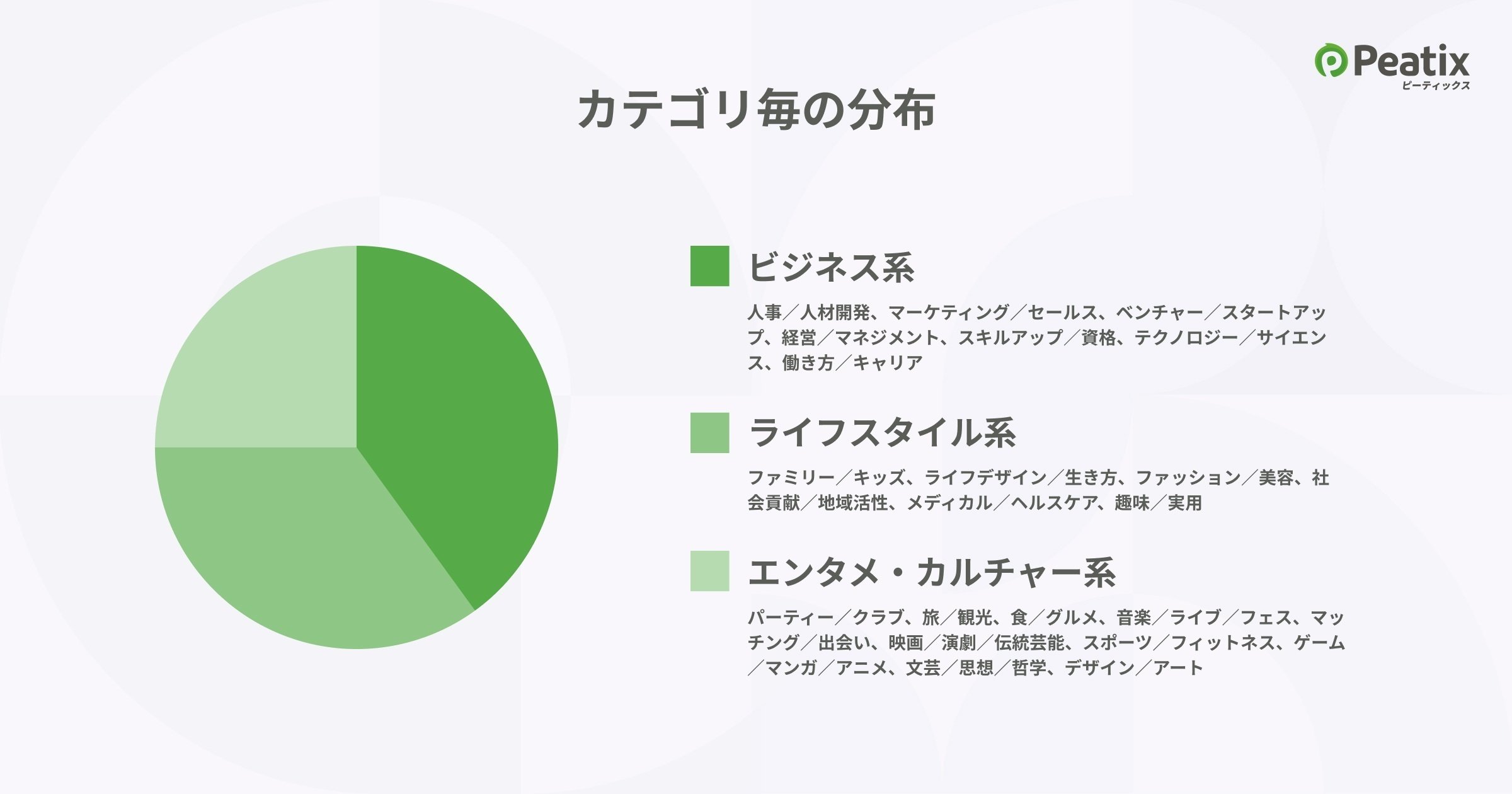 Peatix
ピーティックス

カテゴリ毎の分布

ビジネス系

人事／人材開発、マーケティング／セールス、ベンチャー／スタートアップ、経営／マネジメント、スキルアップ／資格、テクノロジー／サイエンス、働き方／キャリア

ライフスタイル系

ファミリー／キッズ、ライフデザイン／生き方、ファッション／美容、社会貢献／地域活性、メディカル／ヘルスケア、趣味／実用

エンタメ・カルチャー系

パーティー／クラブ、旅／観光、食／グルメ、音楽／ライブ／フェス、マッチング／出会い、映画／演劇／伝統芸能、スポーツ／フィットネス、ゲーム／マンガ／アニメ、文芸／思想／哲学、デザイン／アート